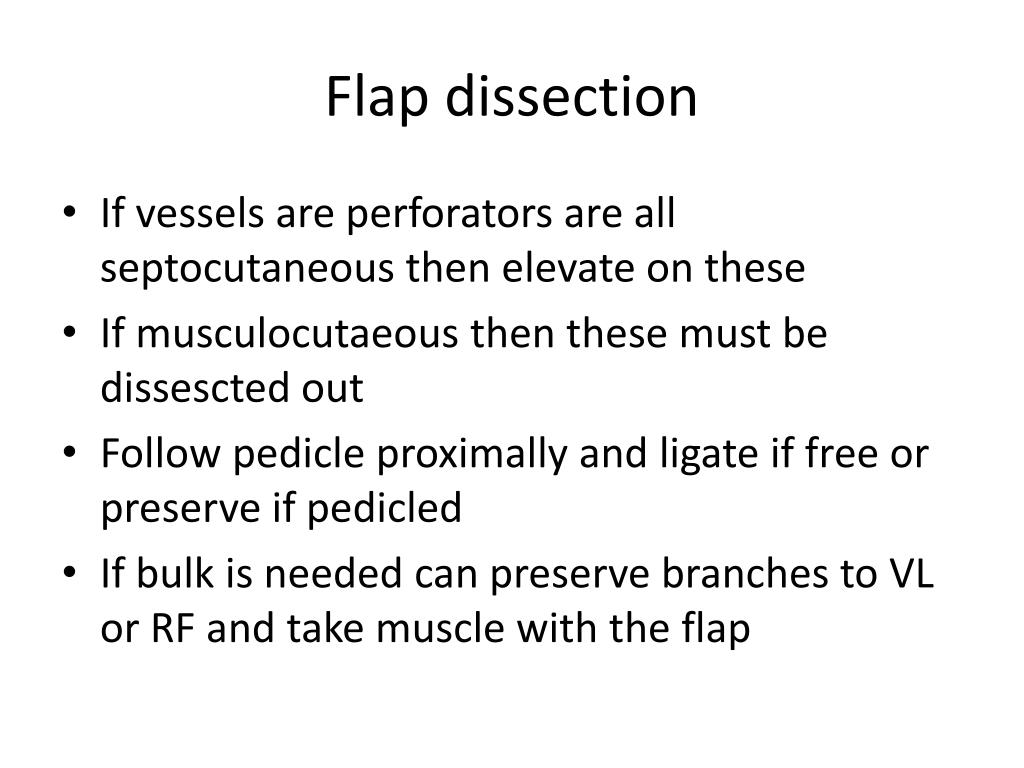 Flap dissection

• If vessels are perforators are all septocutaneous then elevate on these
• If musculocutaeous then these must be dissescted out
• Follow pedicle proximally and ligate if free or preserve if pedicled
• If bulk is needed can preserve branches to VL or RF and take muscle with the flap